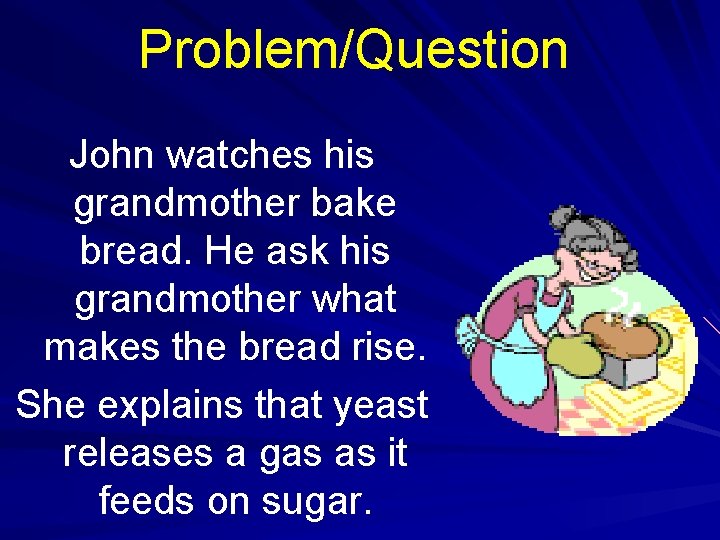 Problem/Question

John watches his grandmother bake bread. He ask his grandmother what makes the bread rise.

She explains that yeast releases a gas as it feeds on sugar.